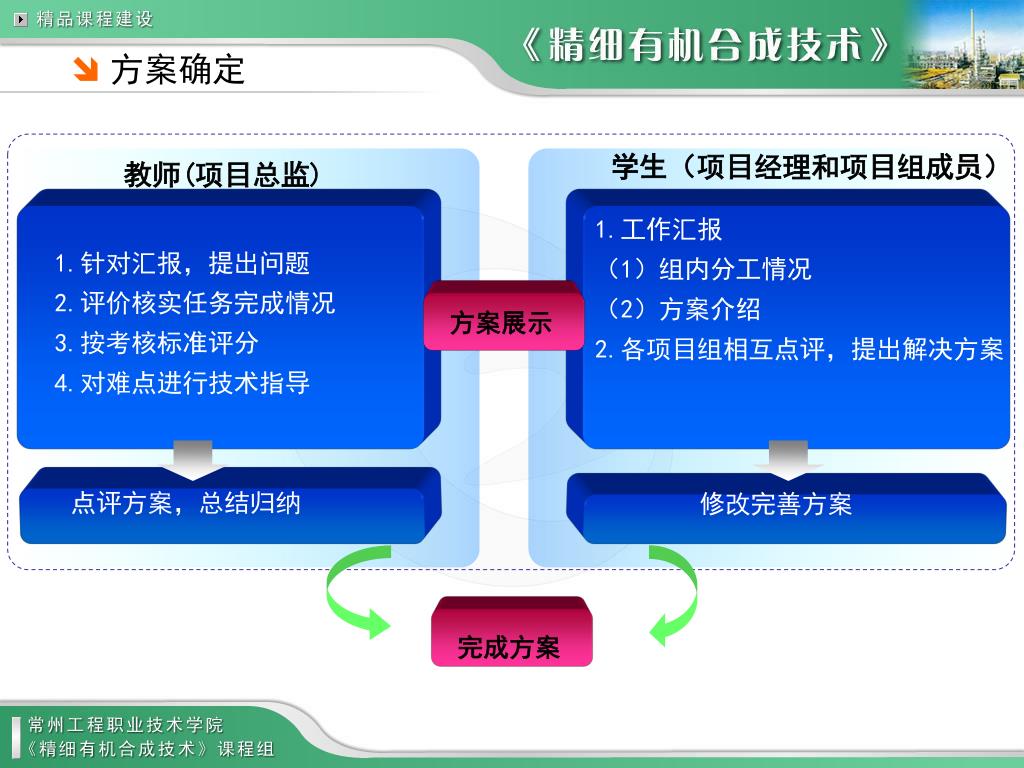 精品课程建设

《精细有机合成技术》

方案确定

教师(项目总监)

1. 针对汇报，提出问题
2. 评价核实任务完成情况
3. 按考核标准评分
4. 对难点进行技术指导

点评方案，总结归纳

方案展示

学生（项目经理和项目组成员）

1. 工作汇报
（1）组内分工情况
（2）方案介绍
2. 各项目组相互点评，提出解决方案

修改完善方案

完成方案

常州工程职业技术学院
《精细有机合成技术》课程组